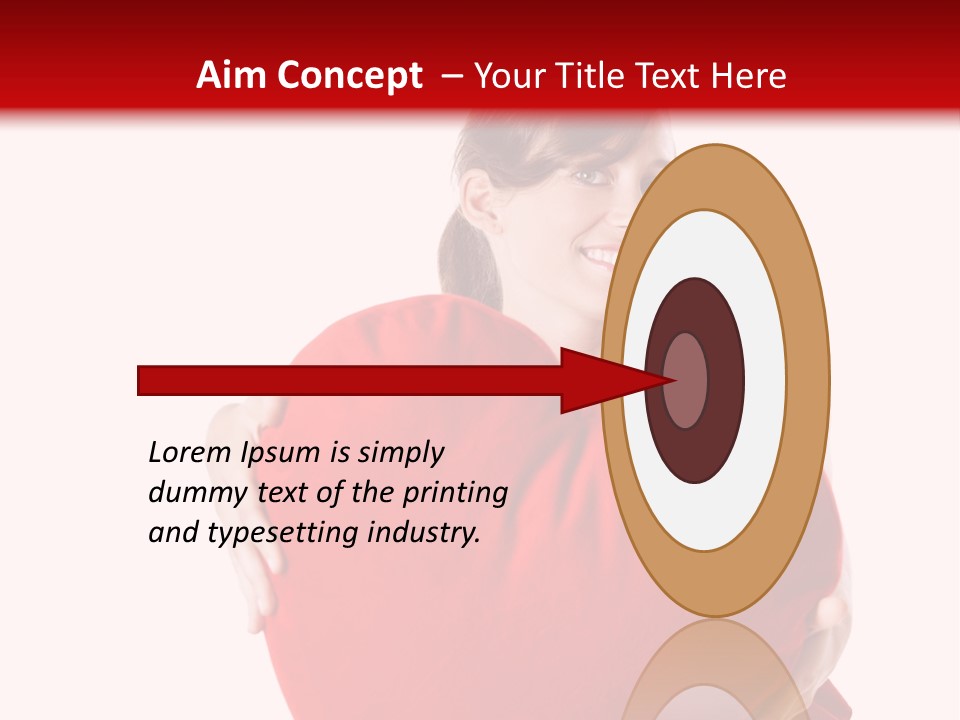 Aim Concept – Your Title Text Here

Lorem Ipsum is simply dummy text of the printing and typesetting industry.